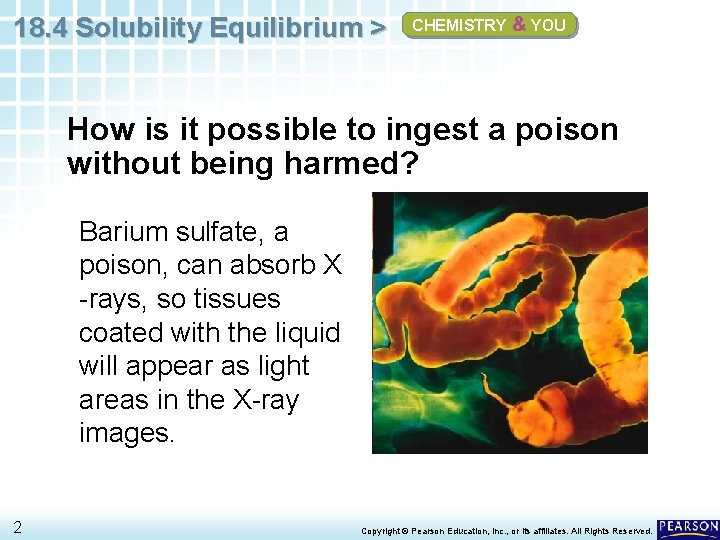 18.4 Solubility Equilibrium > CHEMISTRY & YOU

How is it possible to ingest a poison without being harmed?

Barium sulfate, a poison, can absorb X -rays, so tissues coated with the liquid will appear as light areas in the X-ray images.

2

Copyright © Pearson Education, Inc., or its affiliates. All Rights Reserved.

PEARSON